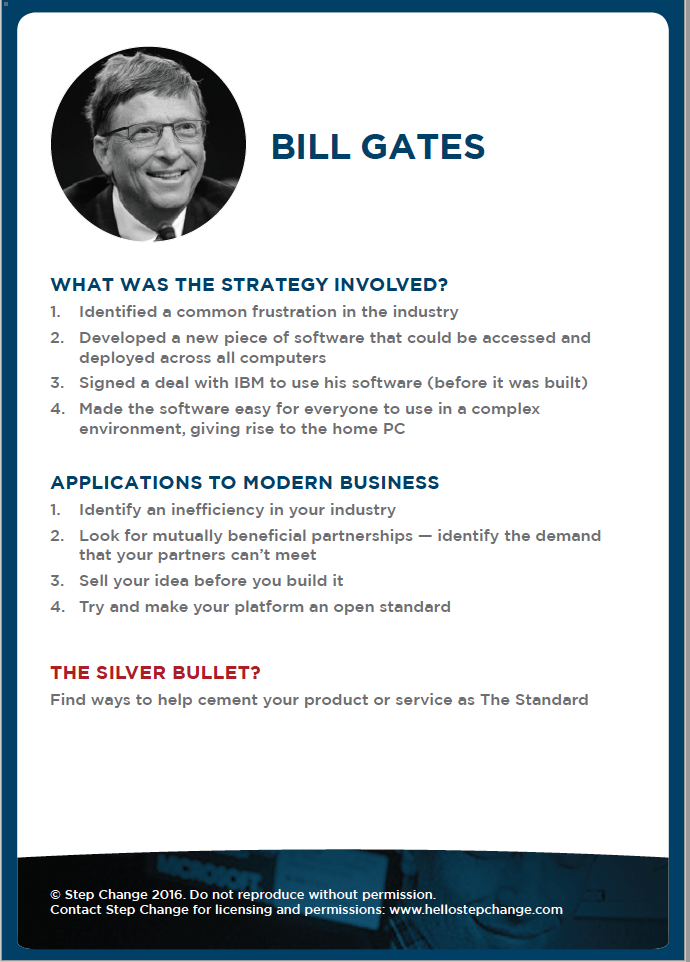 BILL GATES

WHAT WAS THE STRATEGY INVOLVED?
1. Identified a common frustration in the industry
2. Developed a new piece of software that could be accessed and deployed across all computers
3. Signed a deal with IBM to use his software (before it was built)
4. Made the software easy for everyone to use in a complex environment, giving rise to the home PC

APPLICATIONS TO MODERN BUSINESS
1. Identify an inefficiency in your industry
2. Look for mutually beneficial partnerships — identify the demand that your partners can't meet
3. Sell your idea before you build it
4. Try and make your platform an open standard

THE SILVER BULLET?
Find ways to help cement your product or service as The Standard

MICROSOFT

© Step Change 2016. Do not reproduce without permission.
Contact Step Change for licensing and permissions: www.hellostepchange.com